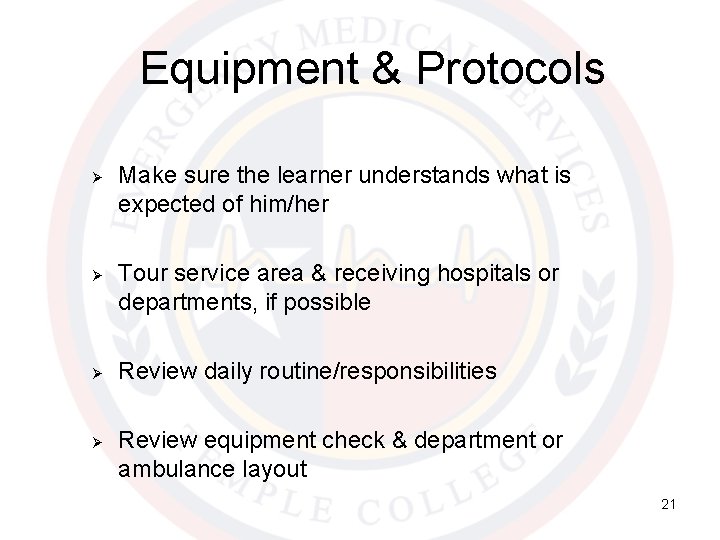 EMERGENCY MEDICAL SERVICES
TEMPLE COLLEGE

Equipment & Protocols

➢ Make sure the learner understands what is expected of him/her

➢ Tour service area & receiving hospitals or departments, if possible

➢ Review daily routine/responsibilities

➢ Review equipment check & department or ambulance layout

21